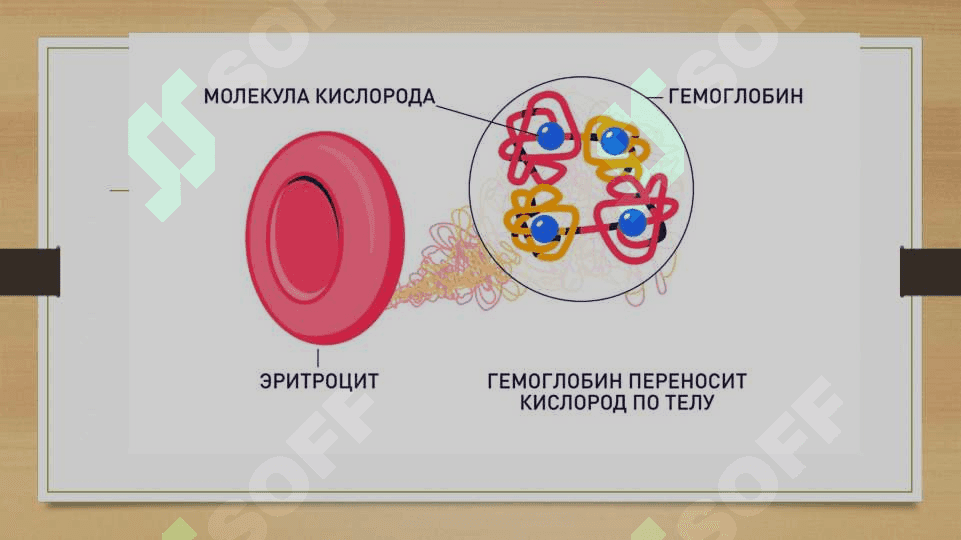 МОЛЕКУЛА КИСЛОРОДА
ГЕМОГЛОБИН
ЭРИТРОЦИТ
ГЕМОГЛОБИН ПЕРЕНОСИТ КИСЛОРОД ПО ТЕЛУ
SOFF
SOFF
SOFF
SOFF